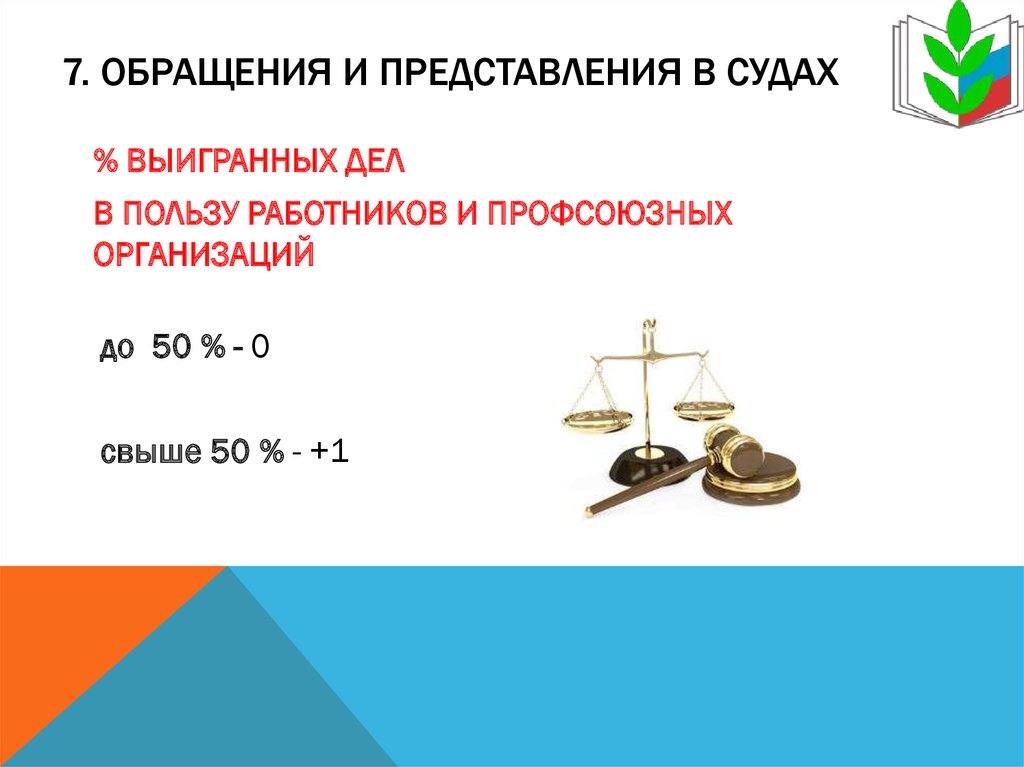 7. ОБРАЩЕНИЯ И ПРЕДСТАВЛЕНИЯ В СУДАХ

% ВЫИГРАННЫХ ДЕЛ

В ПОЛЬЗУ РАБОТНИКОВ И ПРОФСОЮЗНЫХ ОРГАНИЗАЦИЙ

до 50 % - 0

свыше 50 % - +1